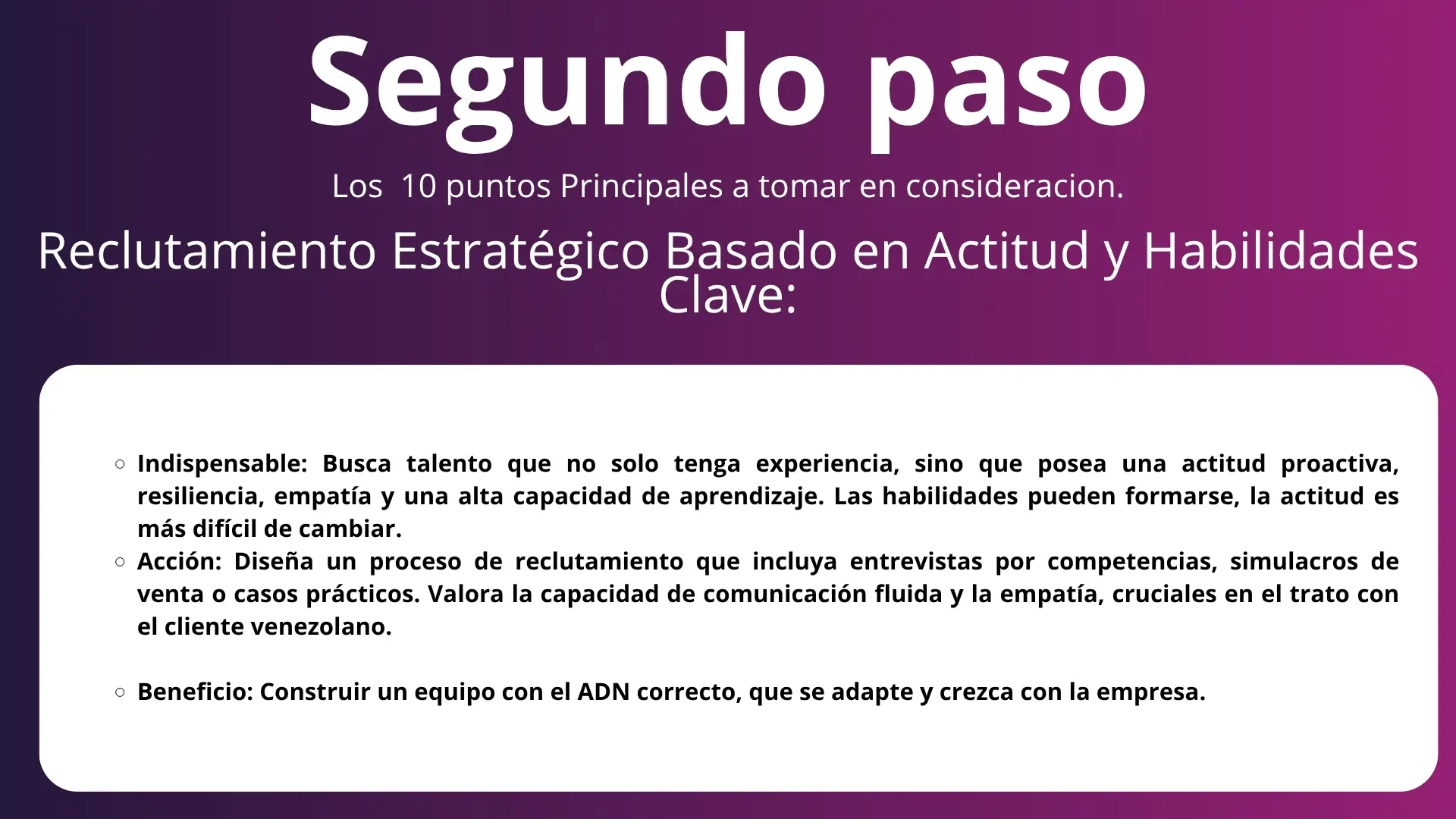 Segundo paso

Los  10 puntos Principales a tomar en consideracion.

Reclutamiento Estratégico Basado en Actitud y Habilidades Clave:

○ Indispensable: Busca talento que no solo tenga experiencia, sino que posea una actitud proactiva, resiliencia, empatía y una alta capacidad de aprendizaje. Las habilidades pueden formarse, la actitud es más difícil de cambiar.
○ Acción: Diseña un proceso de reclutamiento que incluya entrevistas por competencias, simulacros de venta o casos prácticos. Valora la capacidad de comunicación fluida y la empatía, cruciales en el trato con el cliente venezolano.

○ Beneficio: Construir un equipo con el ADN correcto, que se adapte y crezca con la empresa.